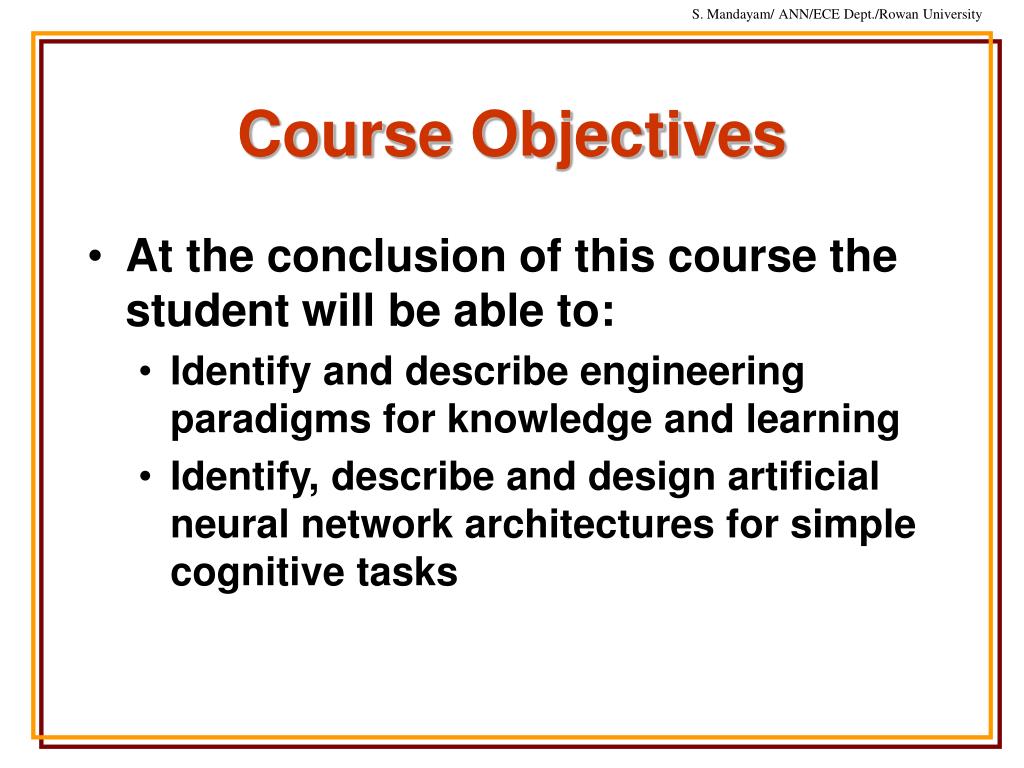 S. Mandayam/ ANN/ECE Dept./Rowan University

Course Objectives

• At the conclusion of this course the student will be able to:
  • Identify and describe engineering paradigms for knowledge and learning
  • Identify, describe and design artificial neural network architectures for simple cognitive tasks